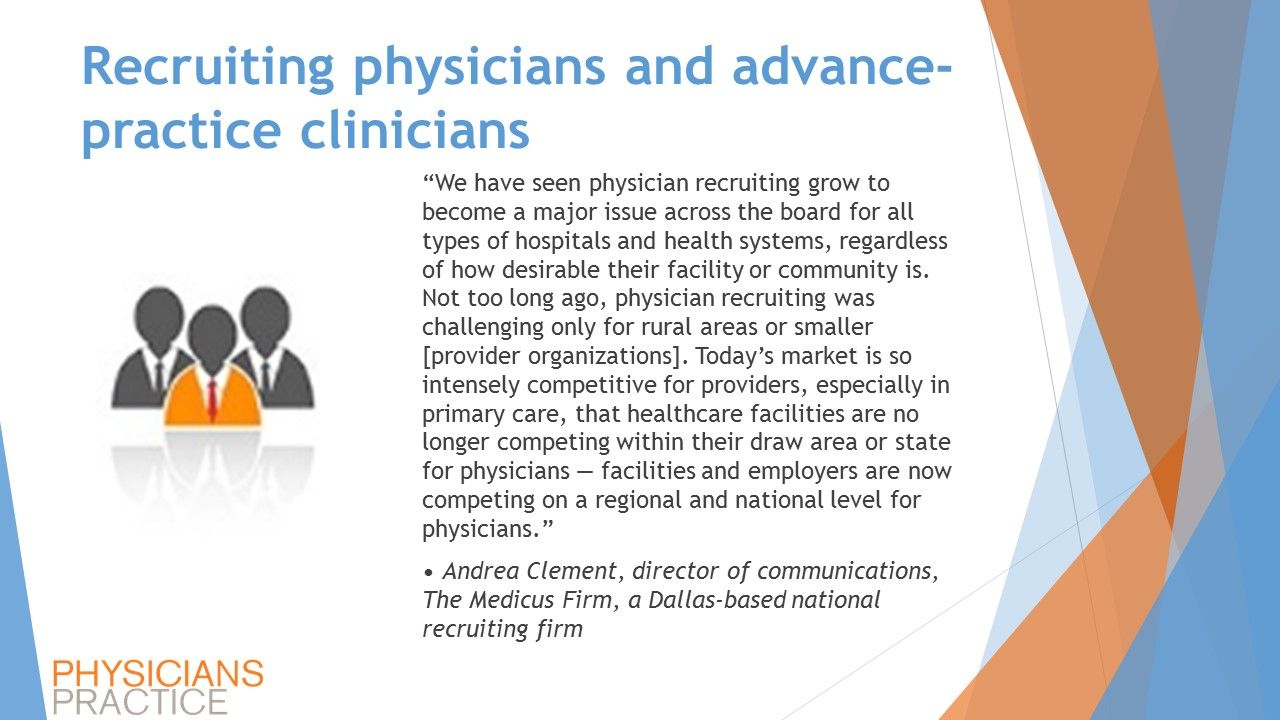 Recruiting physicians and advance-practice clinicians

“We have seen physician recruiting grow to become a major issue across the board for all types of hospitals and health systems, regardless of how desirable their facility or community is. Not too long ago, physician recruiting was challenging only for rural areas or smaller [provider organizations]. Today’s market is so intensely competitive for providers, especially in primary care, that healthcare facilities are no longer competing within their draw area or state for physicians — facilities and employers are now competing on a regional and national level for physicians.”

• Andrea Clement, director of communications, The Medicus Firm, a Dallas-based national recruiting firm

PHYSICIANS PRACTICE